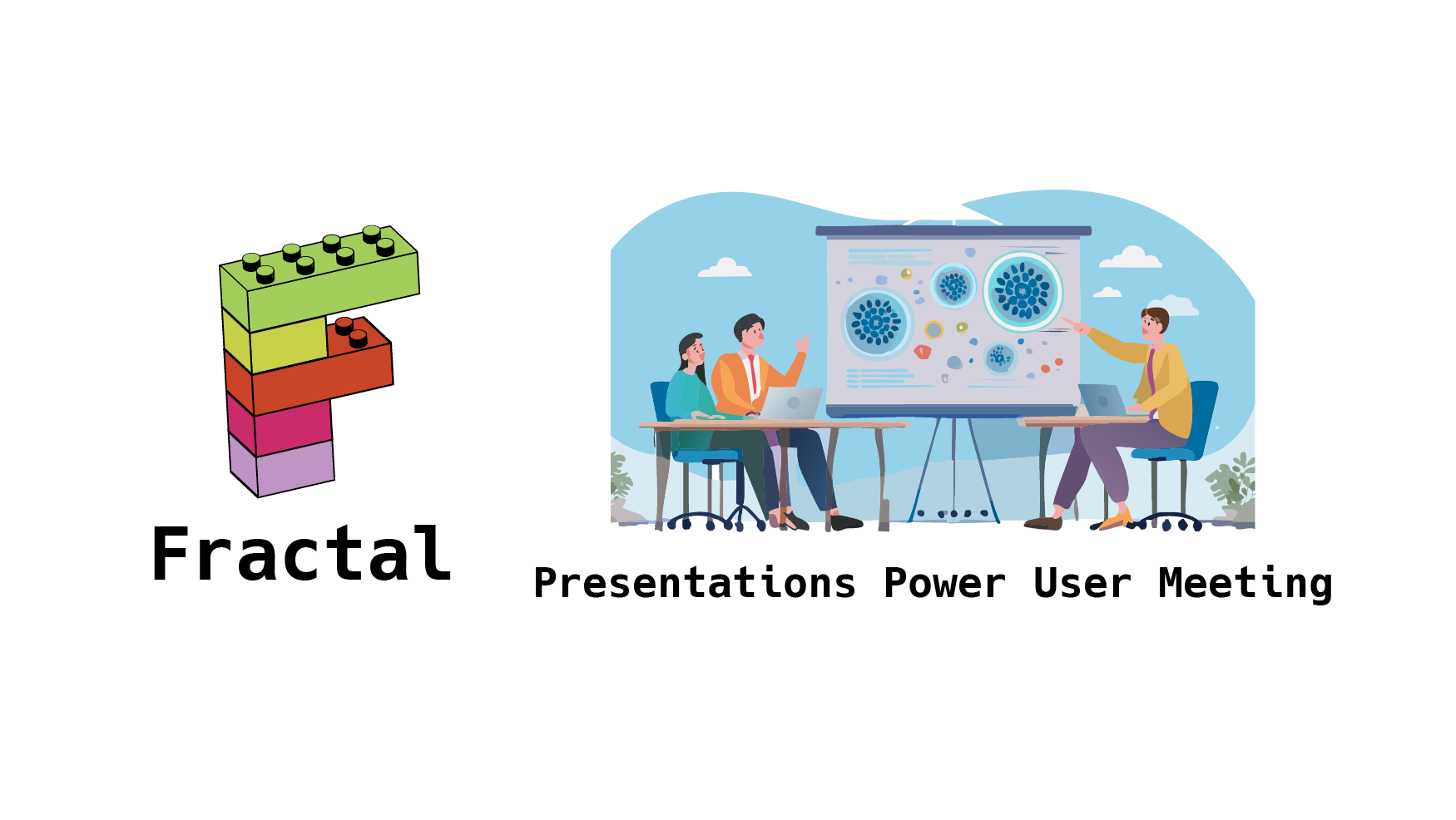 Fractal

Presentations Power User Meeting